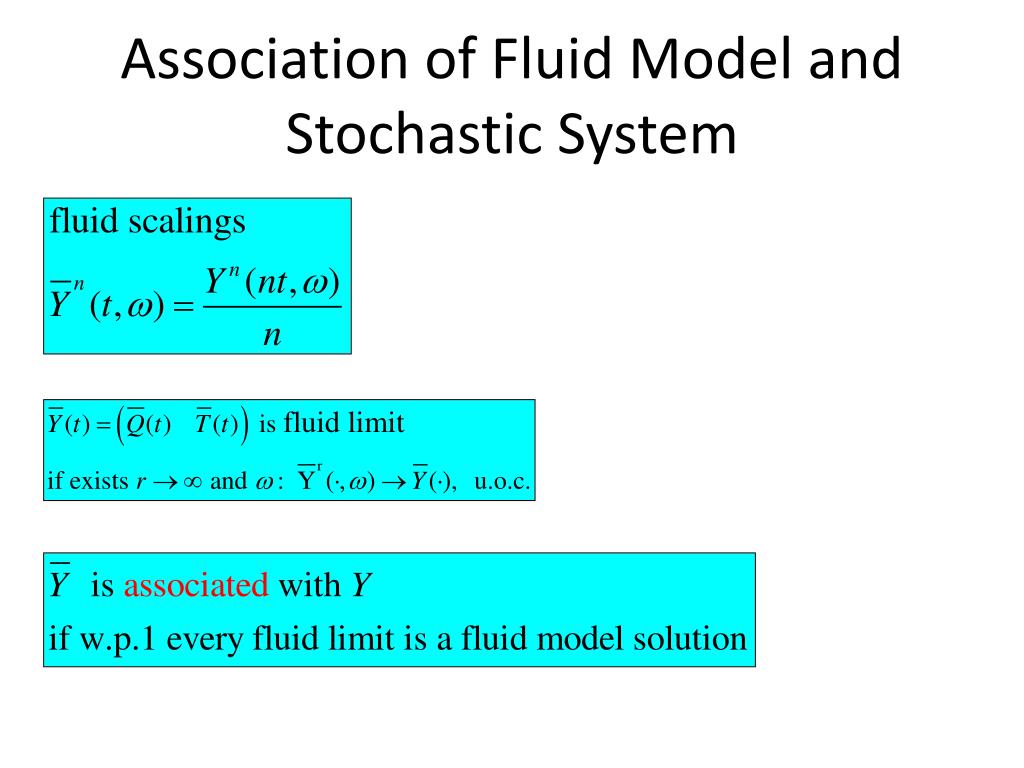 Association of Fluid Model and Stochastic System

fluid scalings

$\overline{Y}^n(t,\omega) = \frac{Y^n(nt,\omega)}{n}$

$\overline{Y}(t) = \left(\overline{Q}(t) \quad \overline{T}(t)\right)$ is fluid limit

if exists $r \to \infty$ and $\omega$: $\overline{Y}^r(\cdot,\omega) \to \overline{Y}(\cdot)$, u.o.c.

$\overline{Y}$ is associated with $Y$

if w.p.1 every fluid limit is a fluid model solution